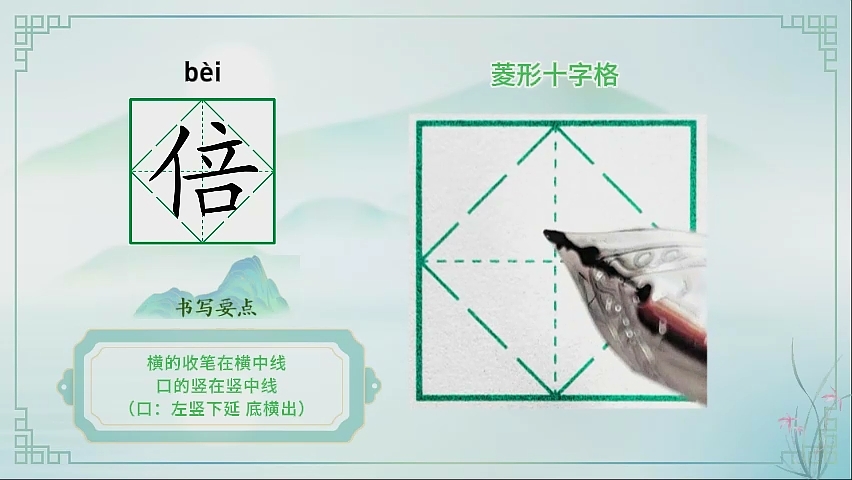 bèi

倍

菱形十字格

书写要点

横的收笔在横中线
口的竖在竖中线
（口：左竖下延 底横出）